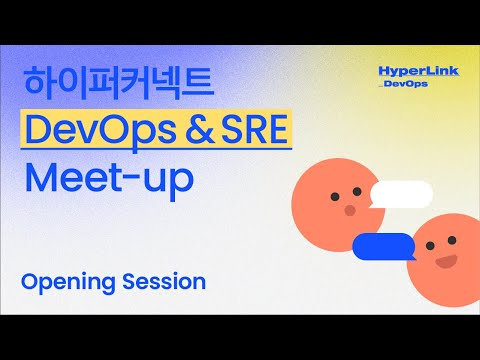 하이퍼커넥트
DevOps & SRE
Meet-up

HyperLink
_DevOps

Opening Session